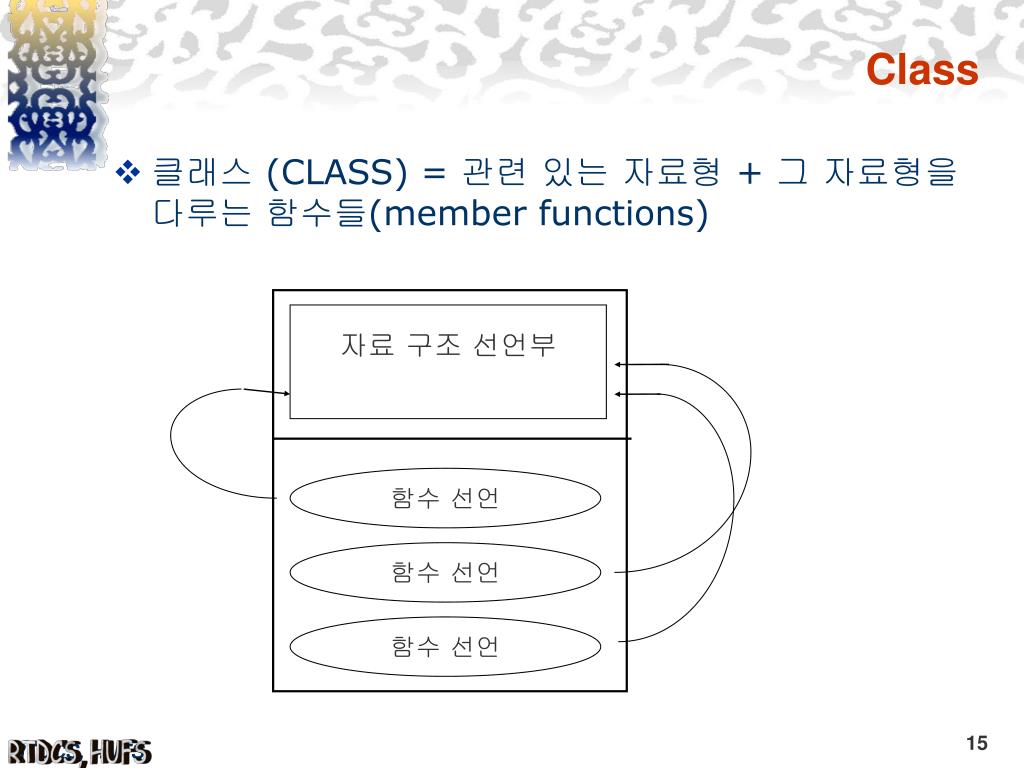 Class

❖ 클래스 (CLASS) = 관련 있는 자료형 + 그 자료형을 다루는 함수들(member functions)

자료 구조 선언부

함수 선언

함수 선언

함수 선언

RTDCS, HUFS

15